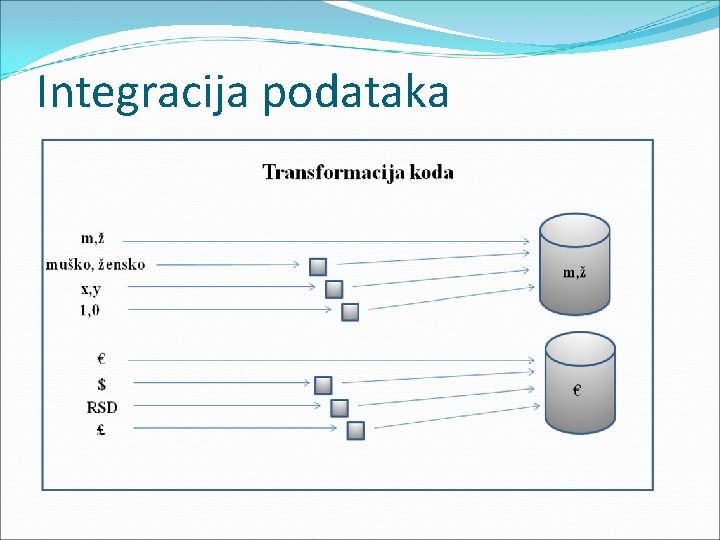 Integracija podataka

Transformacija koda

m,ž
muško, žensko
x,y
1,0

m,ž

€
$
RSD
£

€